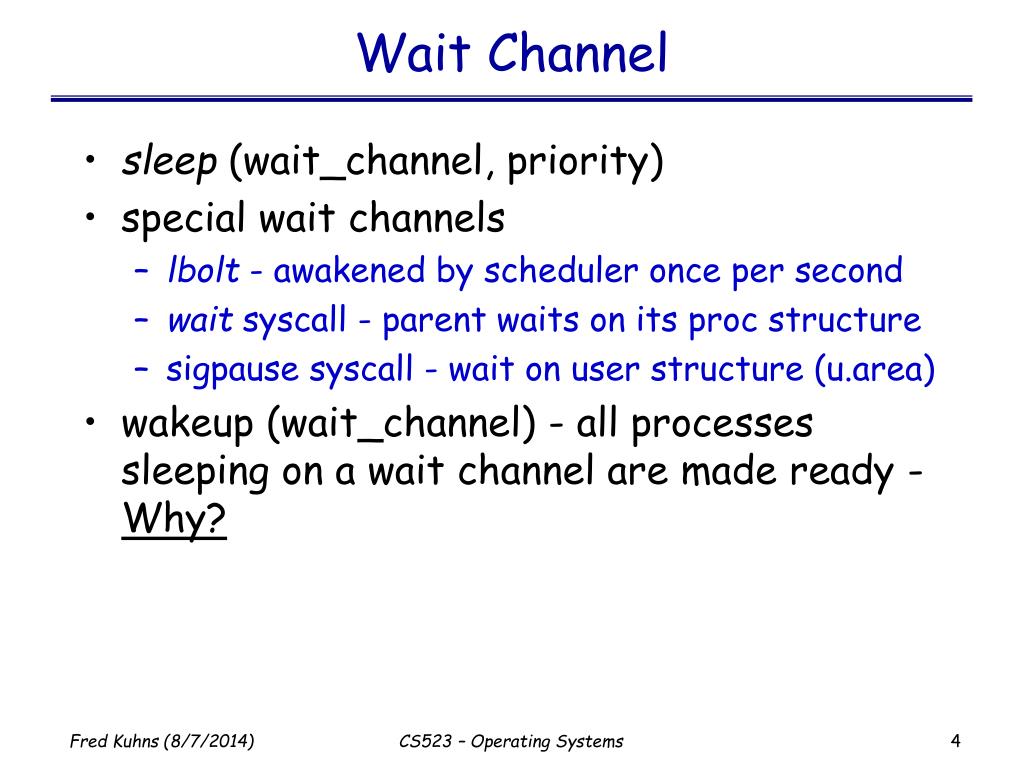 Wait Channel

• sleep (wait_channel, priority)
• special wait channels
– lbolt - awakened by scheduler once per second
– wait syscall - parent waits on its proc structure
– sigpause syscall - wait on user structure (u.area)
• wakeup (wait_channel) - all processes sleeping on a wait channel are made ready - Why?

Fred Kuhns (8/7/2014)
CS523 – Operating Systems
4